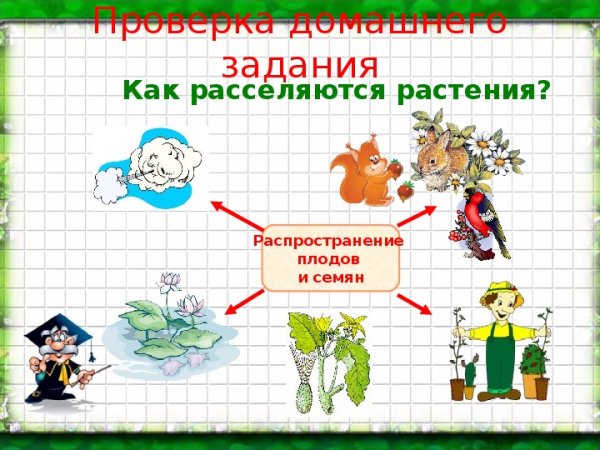 Проверка домашнего задания

Как расселяются растения?

Распространение плодов и семян